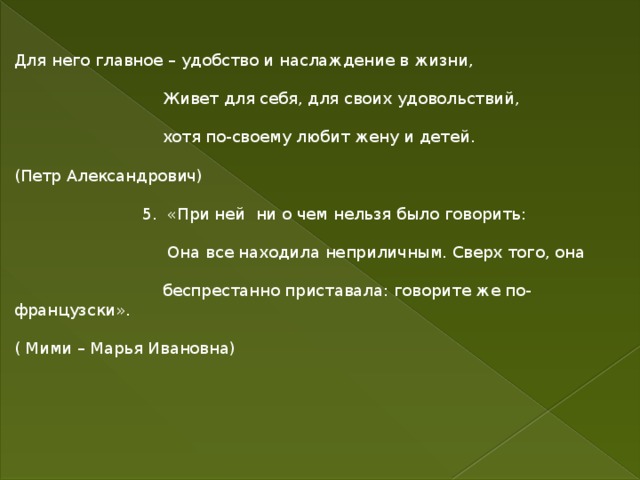 Для него главное – удобство и наслаждение в жизни,

Живет для себя, для своих удовольствий,

хотя по-своему любит жену и детей.

(Петр Александрович)

5. «При ней ни о чем нельзя было говорить:

Она все находила неприличным. Сверх того, она

беспрестанно приставала: говорите же по-французски».

( Мими – Марья Ивановна)